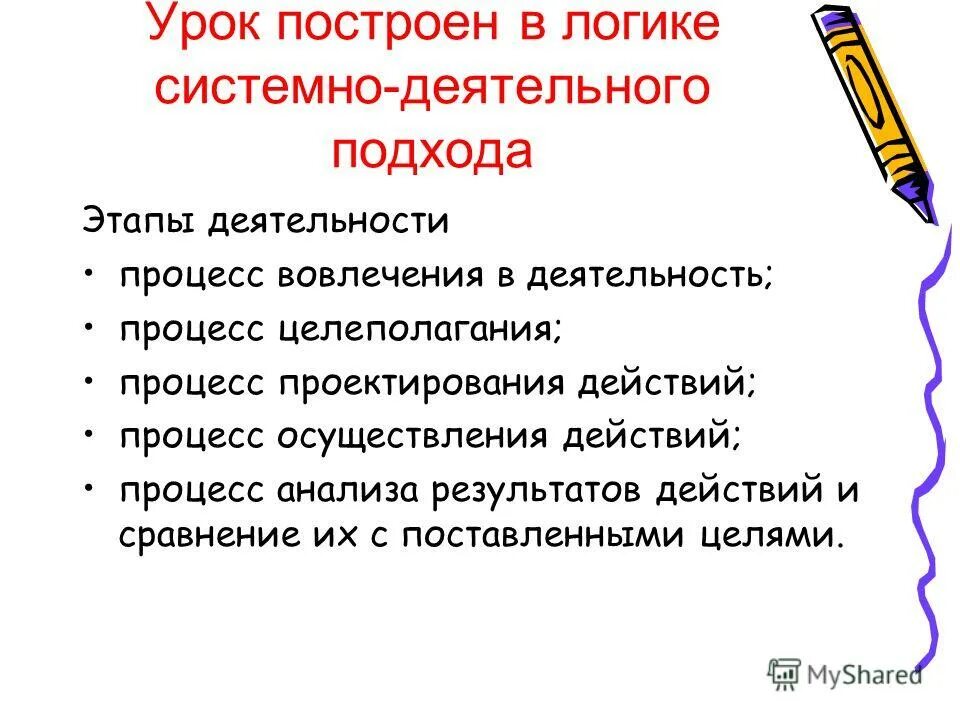 Урок построен в логике системно-деятельного подхода

Этапы деятельности

• процесс вовлечения в деятельность;
• процесс целеполагания;
• процесс проектирования действий;
• процесс осуществления действий;
• процесс анализа результатов действий и сравнение их с поставленными целями.

MyShared